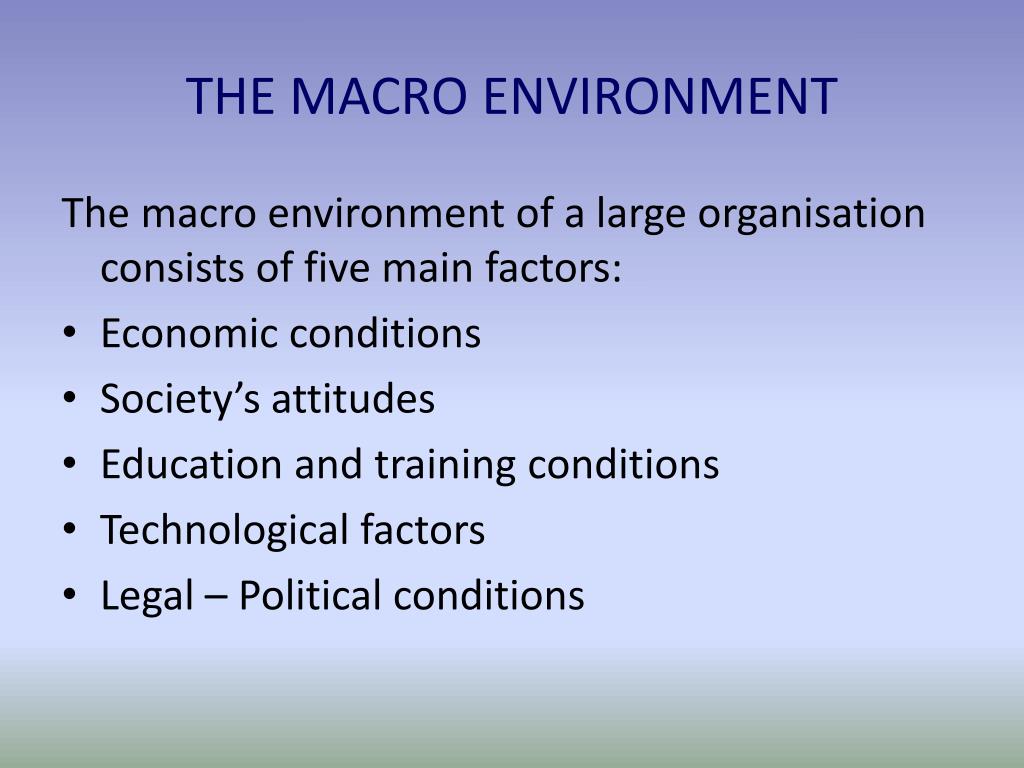 THE MACRO ENVIRONMENT

The macro environment of a large organisation consists of five main factors:

• Economic conditions
• Society’s attitudes
• Education and training conditions
• Technological factors
• Legal – Political conditions